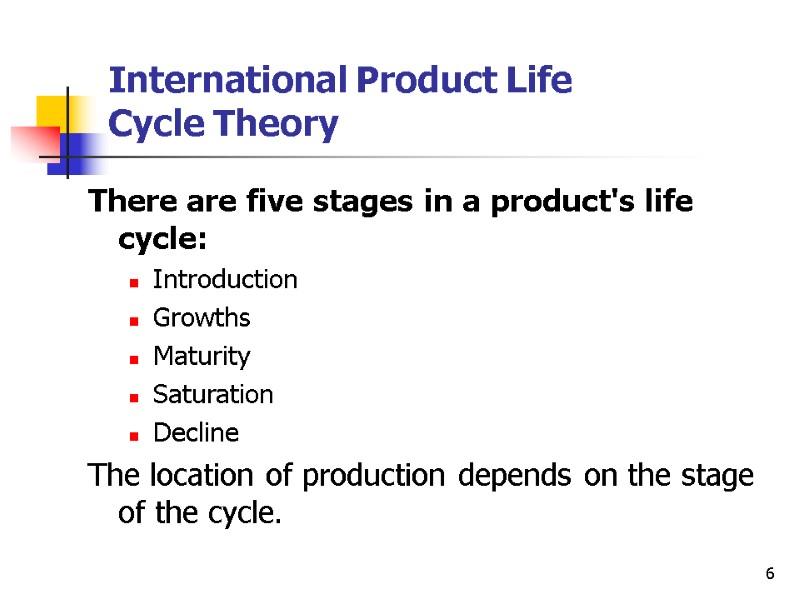 International Product Life Cycle Theory

There are five stages in a product's life cycle:

- Introduction
- Growths
- Maturity
- Saturation
- Decline

The location of production depends on the stage of the cycle.

6